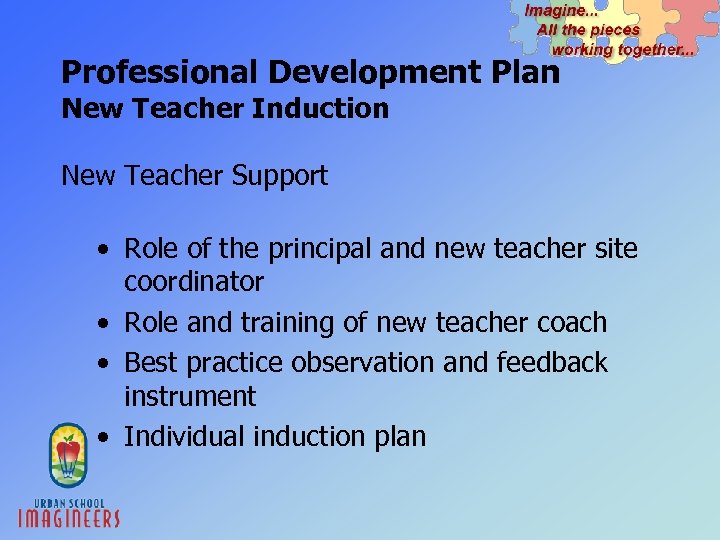 Imagine...
All the pieces
working together...

Professional Development Plan
New Teacher Induction

New Teacher Support

• Role of the principal and new teacher site coordinator
• Role and training of new teacher coach
• Best practice observation and feedback instrument
• Individual induction plan

URBAN SCHOOL
IMAGINEERS